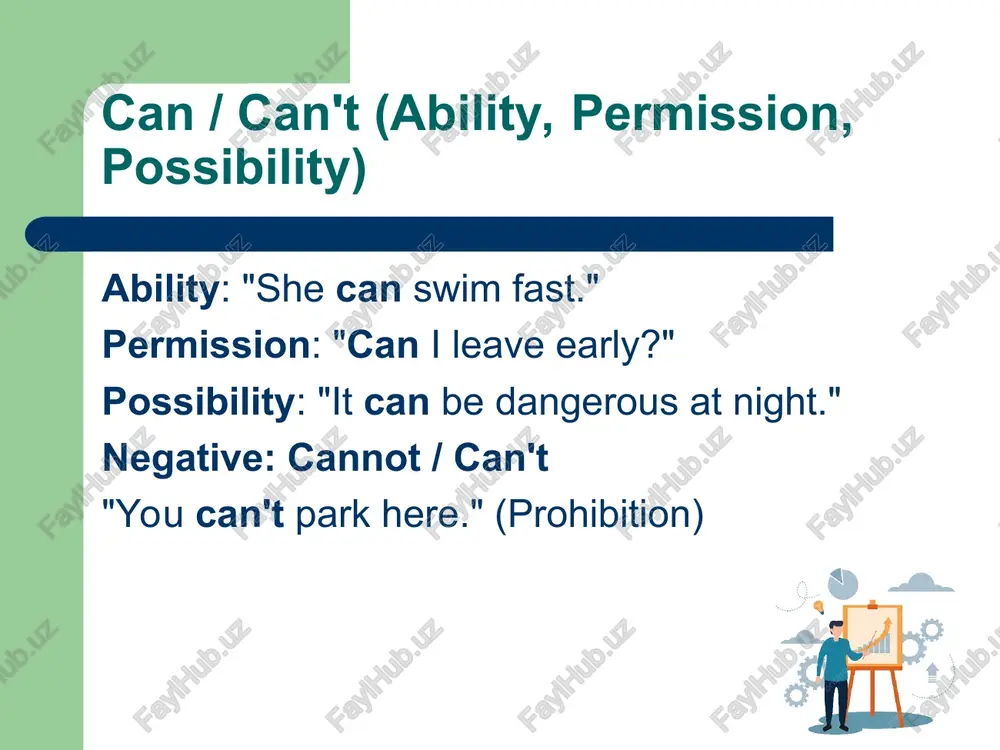 Can / Can't (Ability, Permission, Possibility)

Ability: "She can swim fast."
Permission: "Can I leave early?"
Possibility: "It can be dangerous at night."
Negative: Cannot / Can't
"You can't park here." (Prohibition)

FaylHub.uz